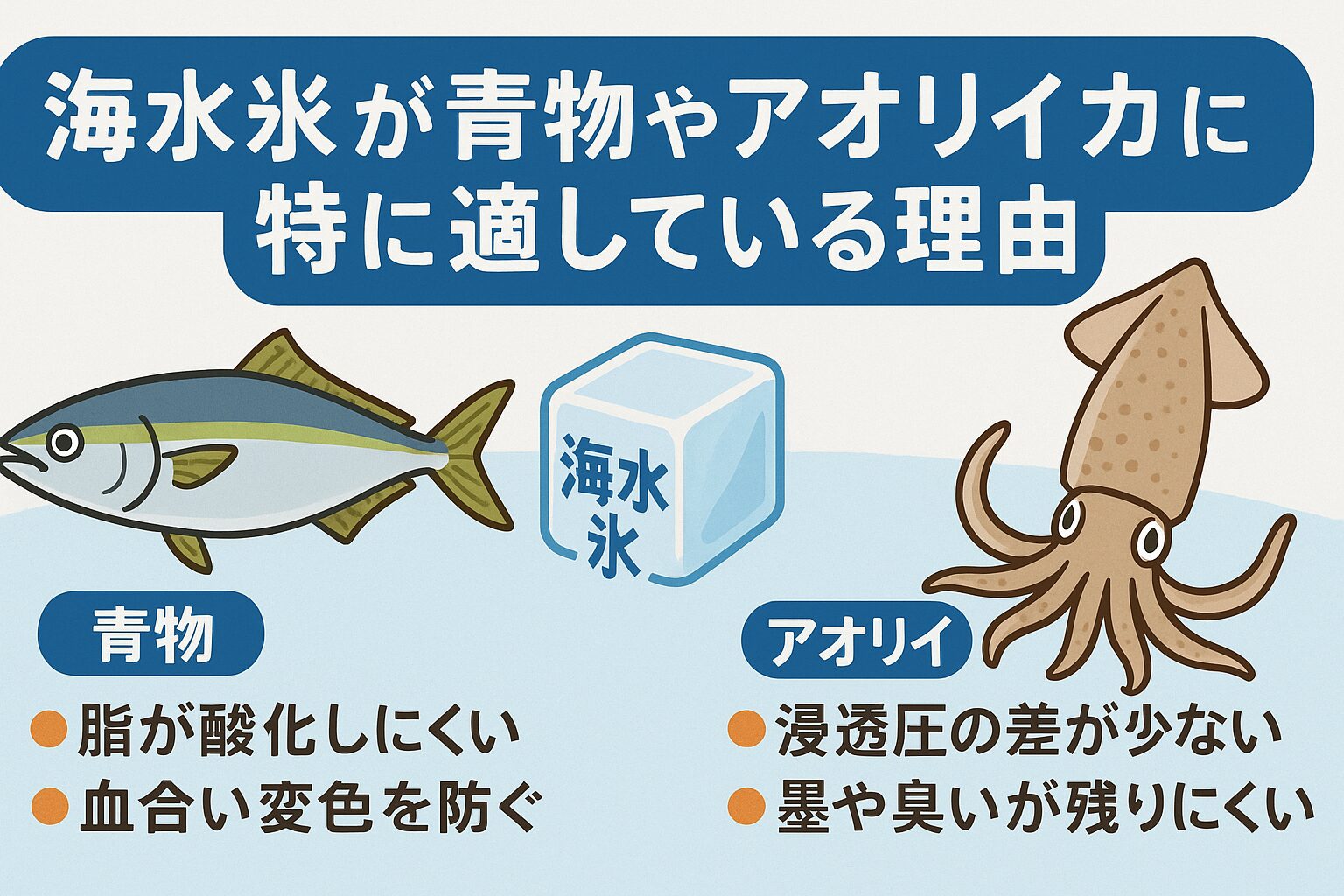 海水氷が青物やアオリイカに特に適している理由

海水氷

青物

● 脂が酸化しにくい
● 血合い変色を防ぐ

アオリイ

● 浸透圧の差が少ない
● 墨や臭いが残りにくい